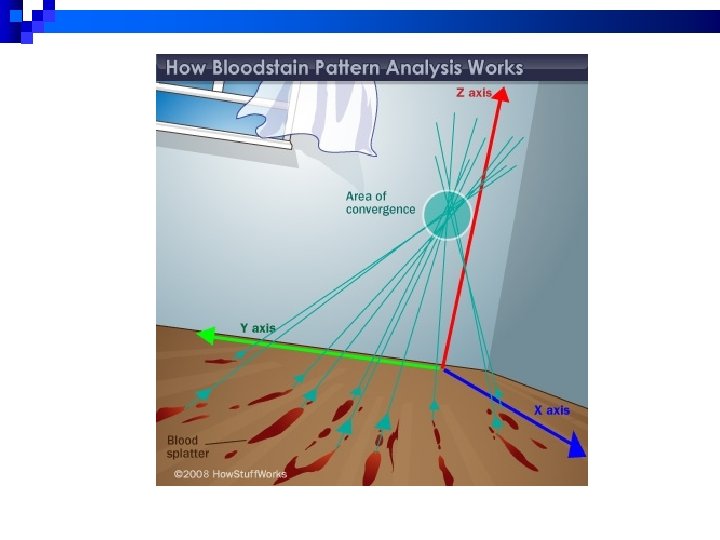 How Bloodstain Pattern Analysis Works

Z axis

Area of convergence

Y axis

X axis

Blood splatter

©2008 HowStuffWorks